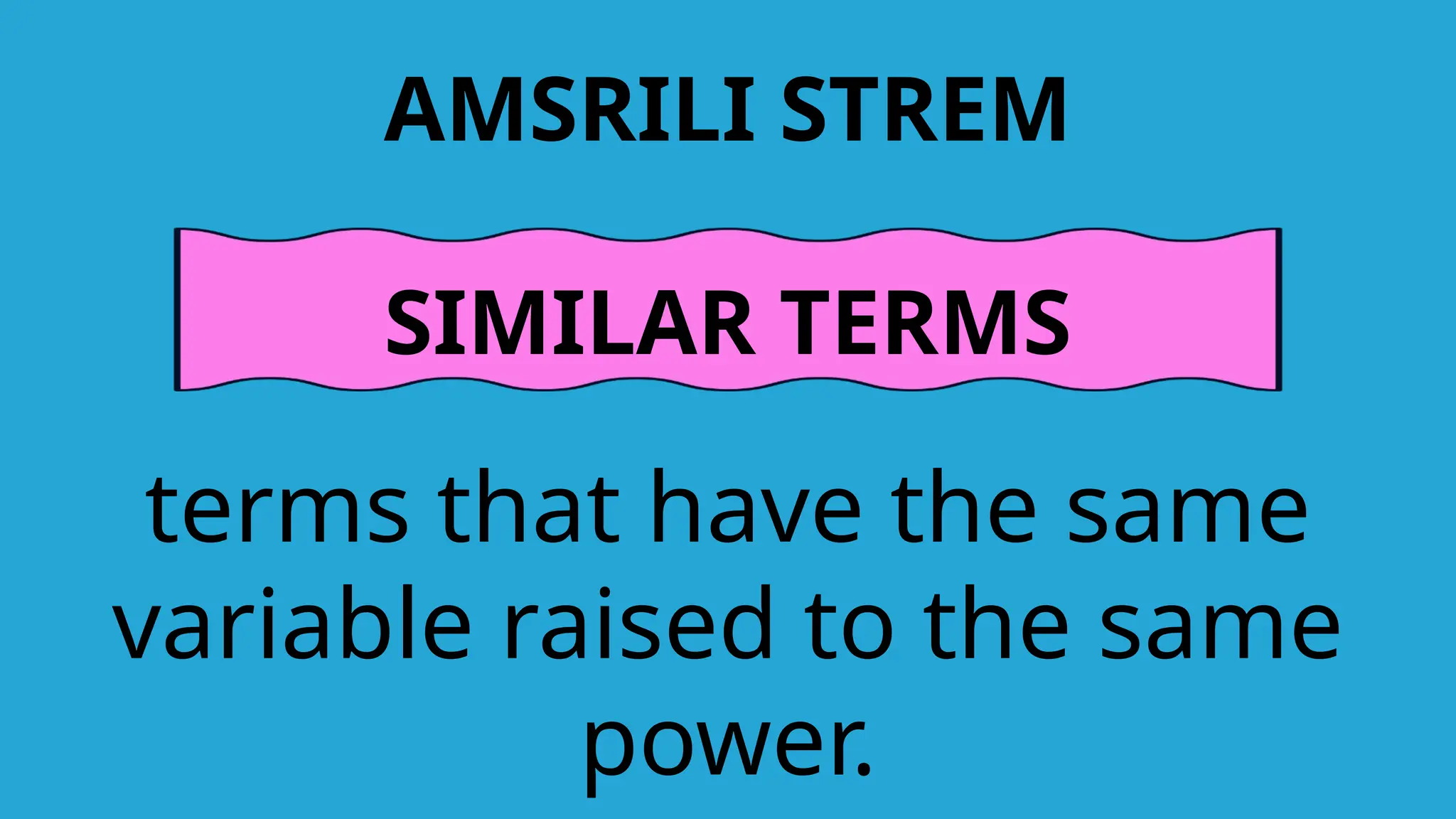 AMSRILI STREM

SIMILAR TERMS

terms that have the same variable raised to the same power.